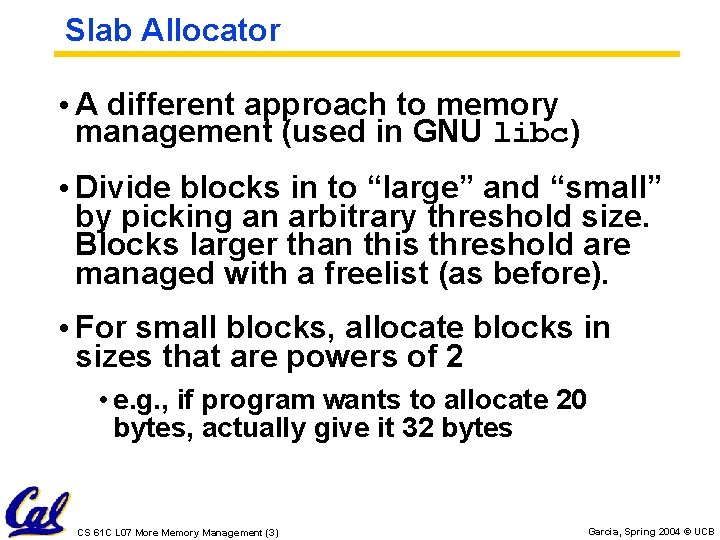 Slab Allocator

• A different approach to memory management (used in GNU libc)

• Divide blocks in to “large” and “small” by picking an arbitrary threshold size. Blocks larger than this threshold are managed with a freelist (as before).

• For small blocks, allocate blocks in sizes that are powers of 2

• e.g., if program wants to allocate 20 bytes, actually give it 32 bytes

Cal

CS 61C L07 More Memory Management (3)

Garcia, Spring 2004 © UCB